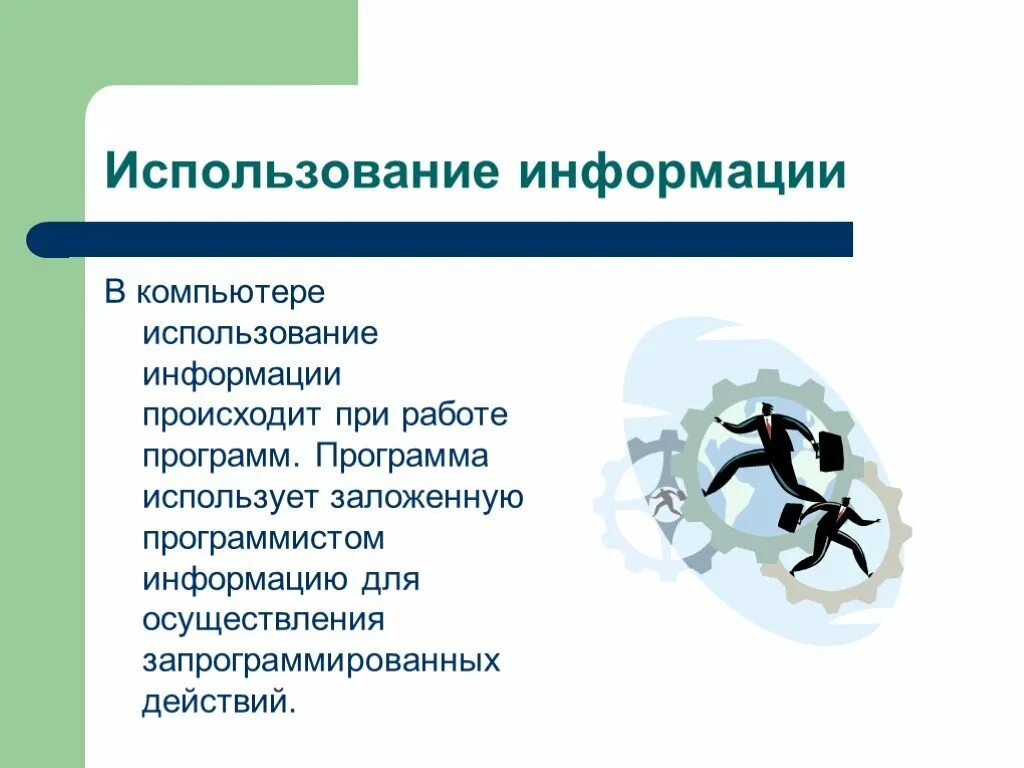 Использование информации

В компьютере использование информации происходит при работе программ. Программа использует заложенную программистом информацию для осуществления запрограммированных действий.